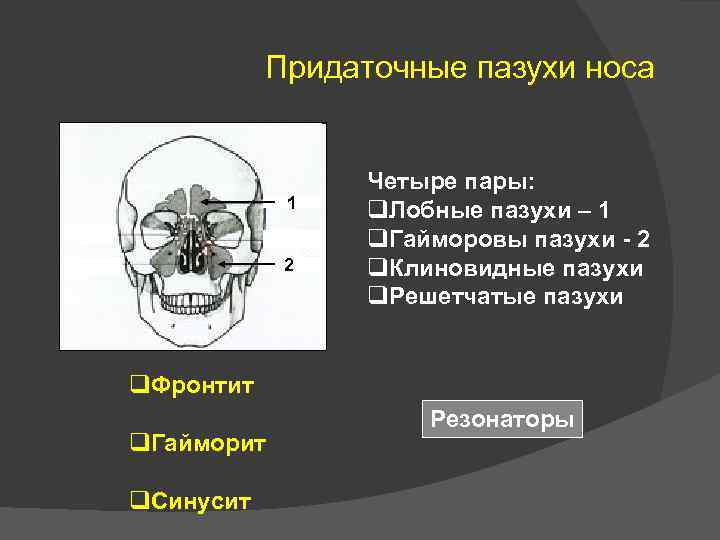 Придаточные пазухи носа

1
2

Четыре пары:
❑Лобные пазухи – 1
❑Гайморовы пазухи - 2
❑Клиновидные пазухи
❑Решетчатые пазухи

❑Фронтит

❑Гайморит

❑Синусит

Резонаторы